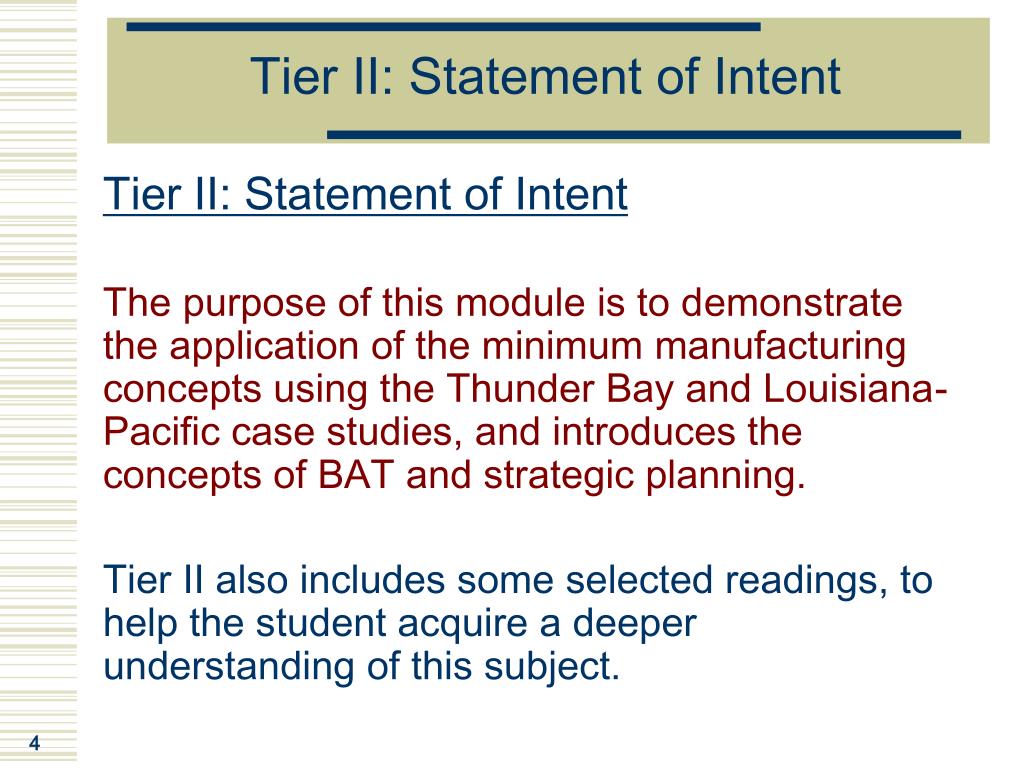 Tier II: Statement of Intent

Tier II: Statement of Intent

The purpose of this module is to demonstrate the application of the minimum manufacturing concepts using the Thunder Bay and Louisiana-Pacific case studies, and introduces the concepts of BAT and strategic planning.

Tier II also includes some selected readings, to help the student acquire a deeper understanding of this subject.

4